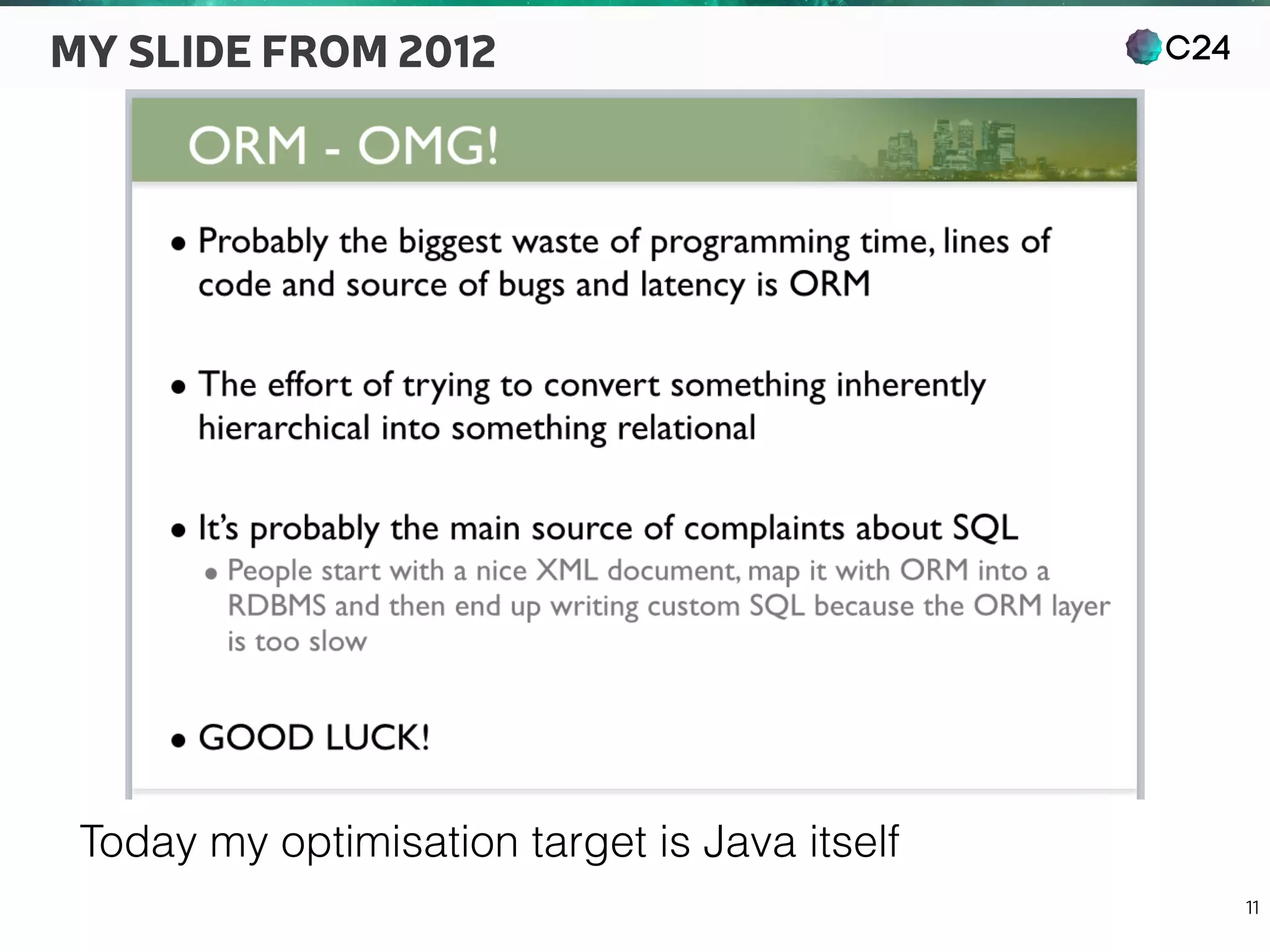 MY SLIDE FROM 2012

C24

ORM - OMG!

• Probably the biggest waste of programming time, lines of code and source of bugs and latency is ORM

• The effort of trying to convert something inherently hierarchical into something relational

• It's probably the main source of complaints about SQL

• People start with a nice XML document, map it with ORM into a RDBMS and then end up writing custom SQL because the ORM layer is too slow

• GOOD LUCK!

Today my optimisation target is Java itself

11